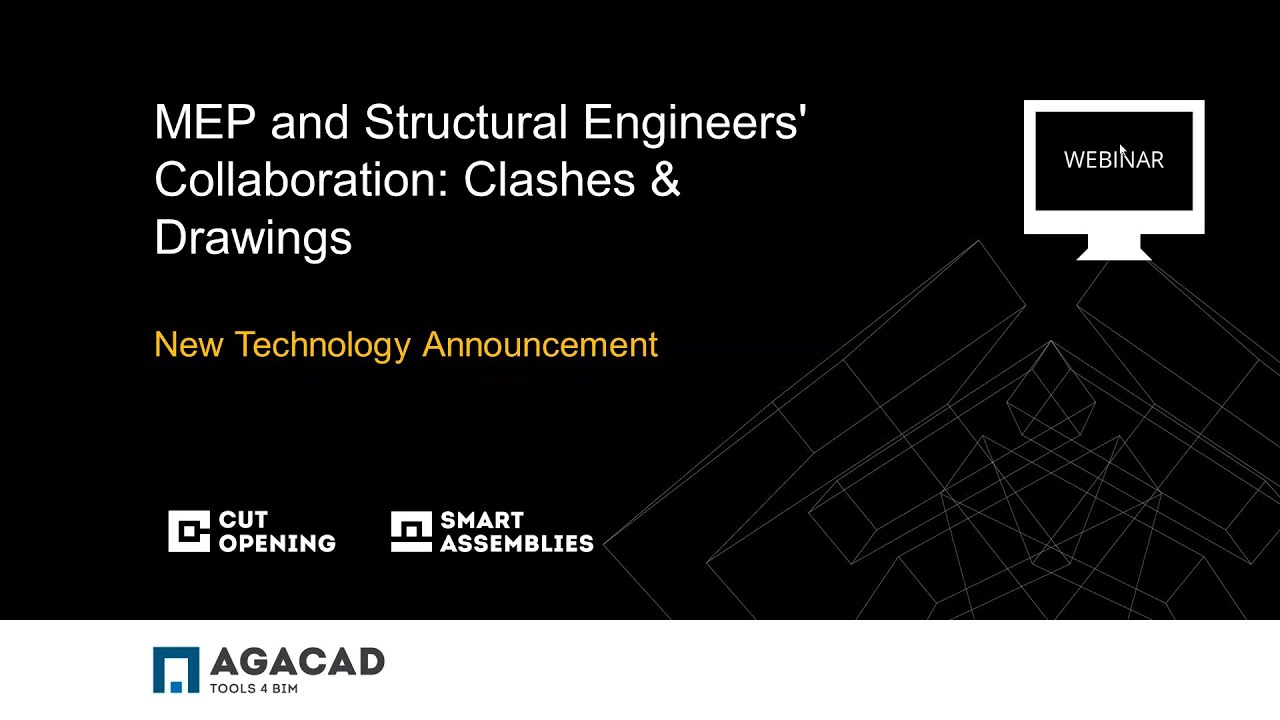 MEP and Structural Engineers' Collaboration: Clashes & Drawings

WEBINAR

New Technology Announcement

CUT OPENING

SMART ASSEMBLIES

AGACAD
TOOLS 4 BIM